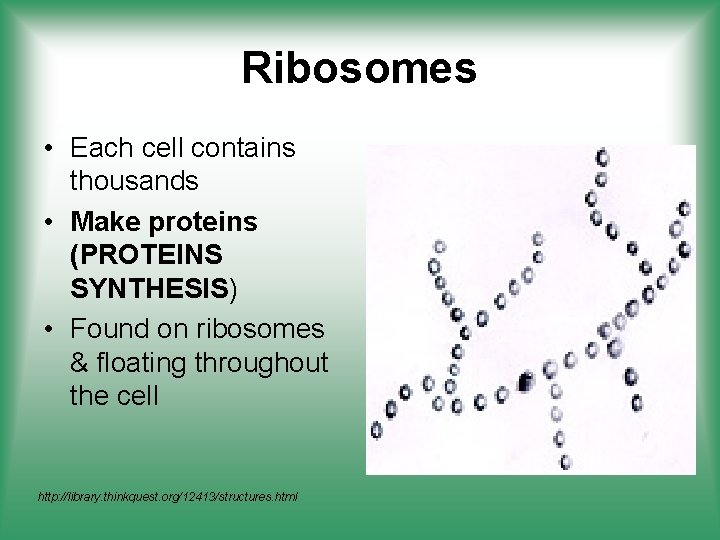 Ribosomes

• Each cell contains thousands

• Make proteins (PROTEINS SYNTHESIS)

• Found on ribosomes & floating throughout the cell

http://library.thinkquest.org/12413/structures.html